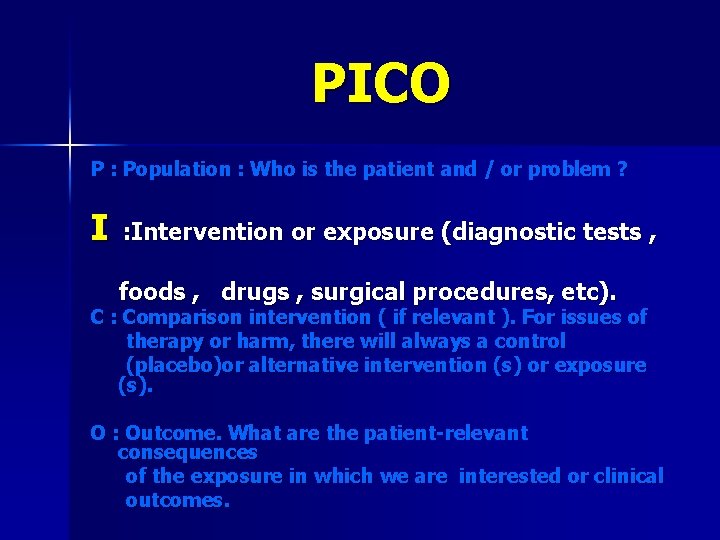 PICO

P : Population : Who is the patient and / or problem ?

I :Intervention or exposure (diagnostic tests , foods , drugs , surgical procedures, etc).

C : Comparison intervention ( if relevant ). For issues of therapy or harm, there will always a control (placebo)or alternative intervention (s) or exposure (s).

O : Outcome. What are the patient-relevant consequences of the exposure in which we are interested or clinical outcomes.